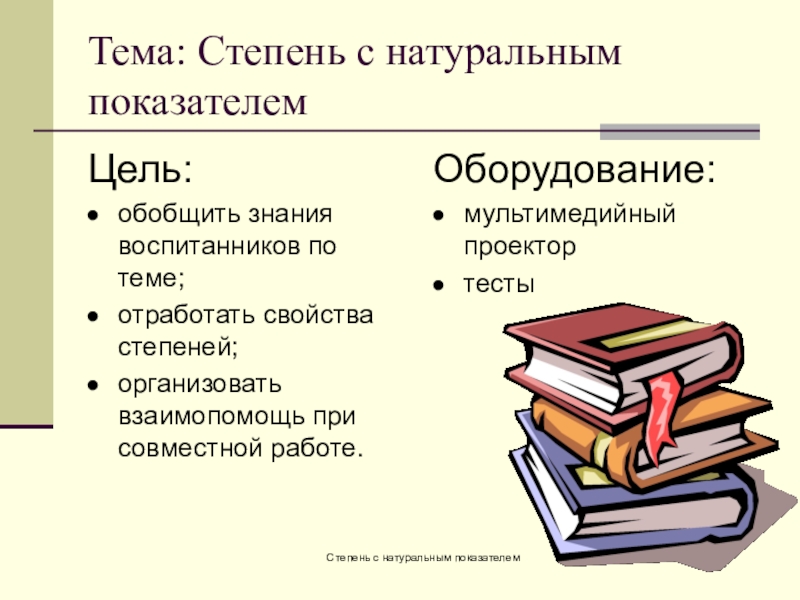 Тема: Степень с натуральным показателем

Цель:

- обобщить знания воспитанников по теме;
- отработать свойства степеней;
- организовать взаимопомощь при совместной работе.

Оборудование:

- мультимедийный проектор
- тесты

Степень с натуральным показателем